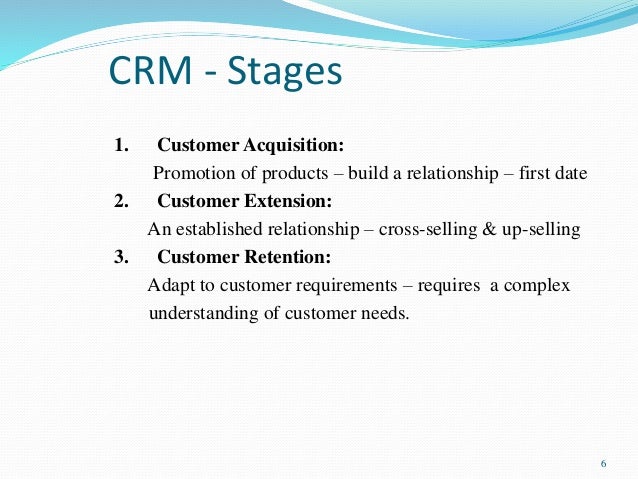 CRM - Stages

1. Customer Acquisition:
Promotion of products – build a relationship – first date

2. Customer Extension:
An established relationship – cross-selling & up-selling

3. Customer Retention:
Adapt to customer requirements – requires a complex understanding of customer needs.

6